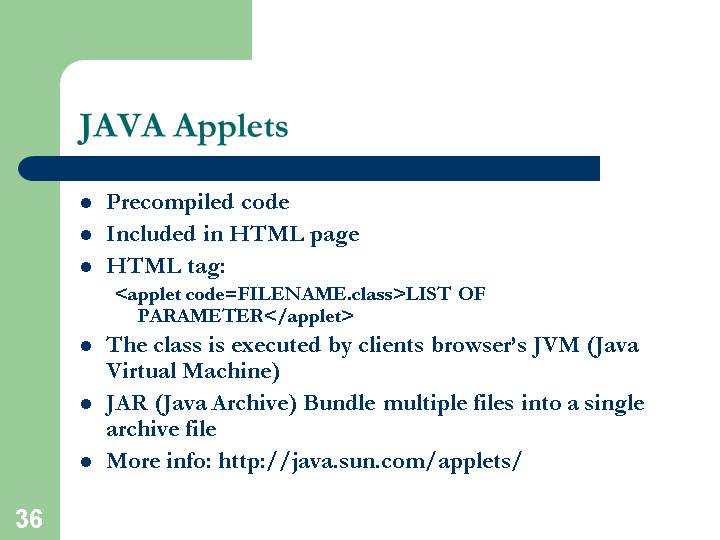 JAVA Applets

- Precompiled code
- Included in HTML page
- HTML tag:
  <applet code=FILENAME.class>LIST OF PARAMETER</applet>
- The class is executed by clients browser's JVM (Java Virtual Machine)
- JAR (Java Archive) Bundle multiple files into a single archive file
- More info: http://java.sun.com/applets/

36